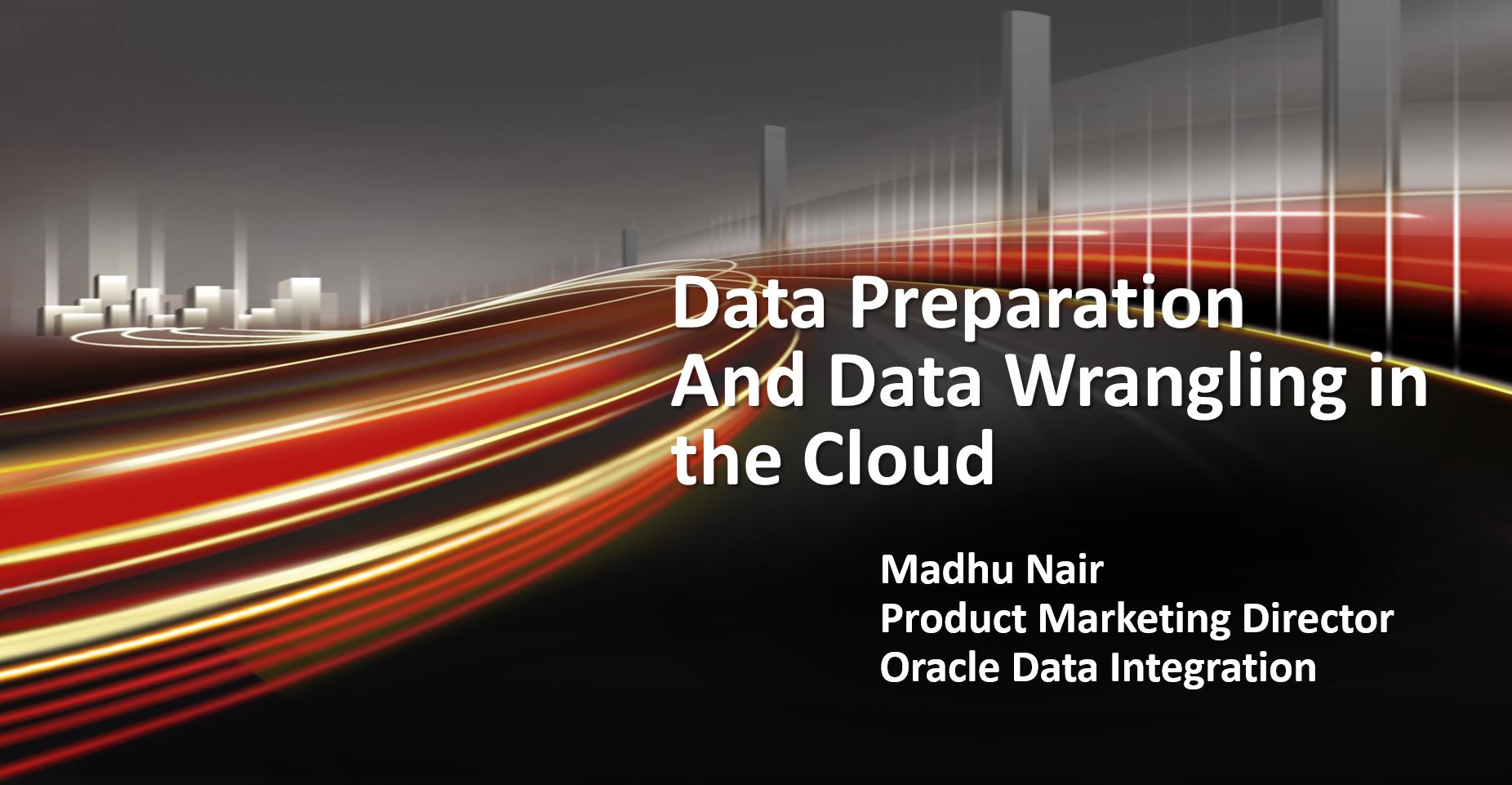 Data Preparation And Data Wrangling in the Cloud

Madhu Nair
Product Marketing Director
Oracle Data Integration